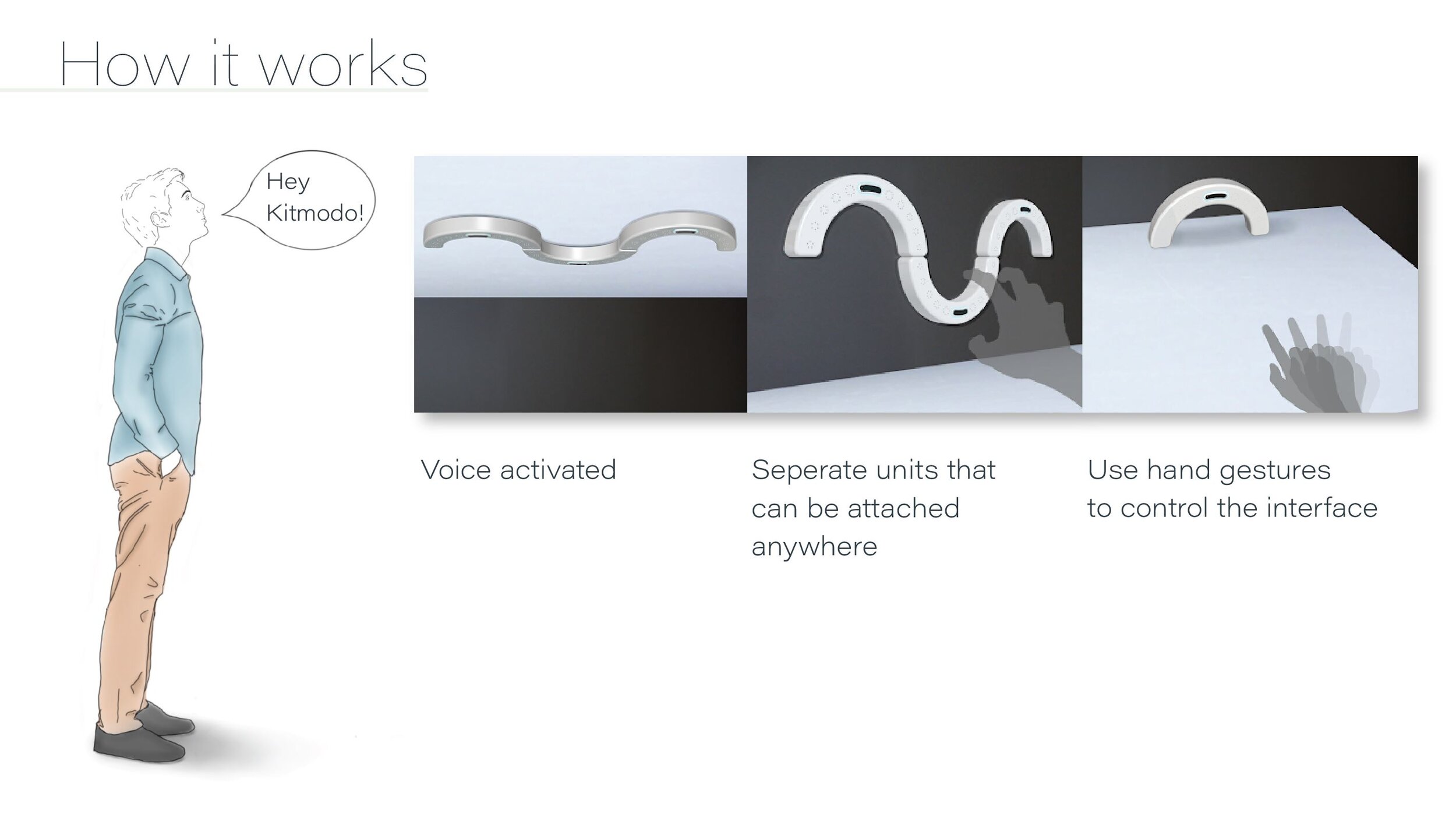 How it works

Hey Kitmodo!

Voice activated

Seperate units that can be attached anywhere

Use hand gestures to control the interface